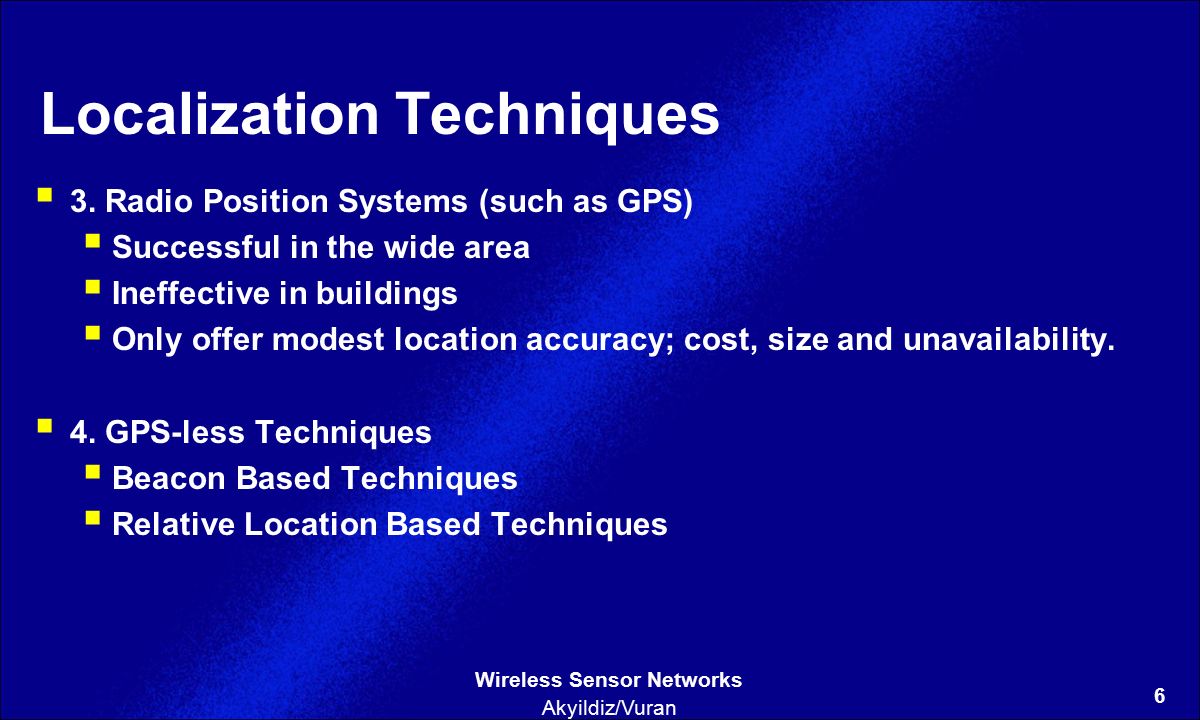 Localization Techniques

3. Radio Position Systems (such as GPS)

Successful in the wide area

Ineffective in buildings

Only offer modest location accuracy; cost, size and unavailability.

4. GPS-less Techniques

Beacon Based Techniques

Relative Location Based Techniques

Wireless Sensor Networks
Akyildiz/Vuran

6